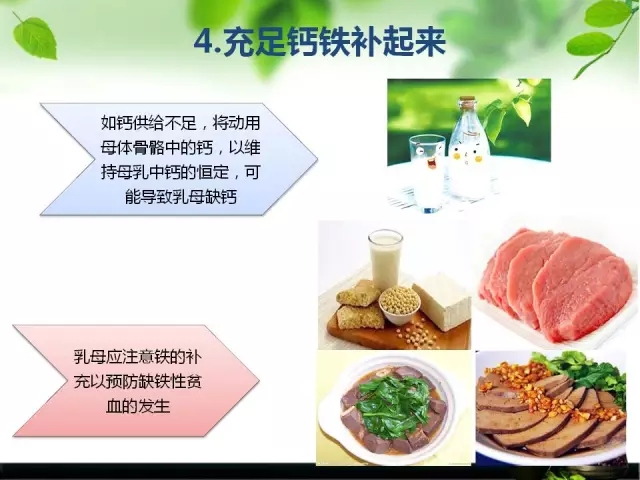 4.充足钙铁补起来

如钙供给不足，将动用母体骨骼中的钙，以维持母乳中钙的恒定，可能导致乳母缺钙

乳母应注意铁的补充以预防缺铁性贫血的发生